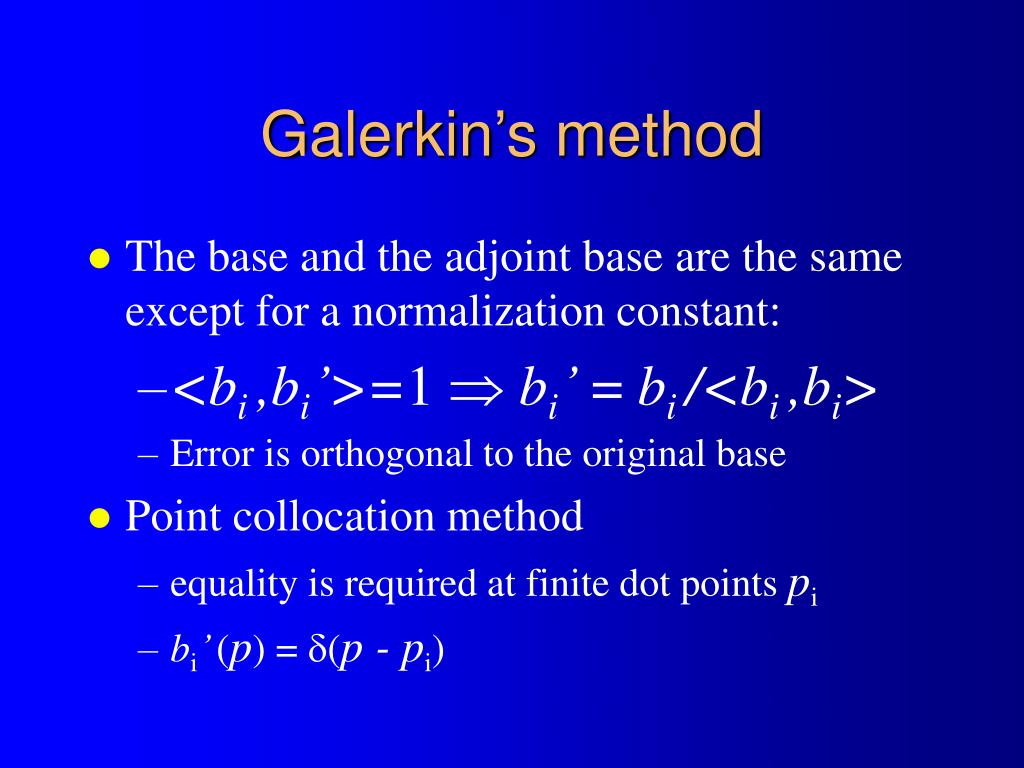 Galerkin's method

- The base and the adjoint base are the same except for a normalization constant:
  – $<b_i, b_i'>=1 \Rightarrow b_i' = b_i/<b_i, b_i>$
  – Error is orthogonal to the original base
- Point collocation method
  – equality is required at finite dot points $p_i$
  – $b_i'(p) = \delta(p - p_i)$